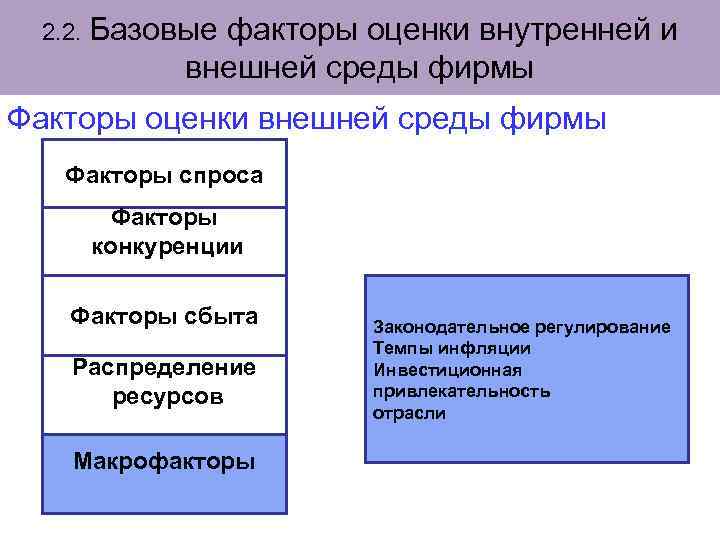 2.2. Базовые факторы оценки внутренней и внешней среды фирмы

Факторы оценки внешней среды фирмы

Факторы спроса

Факторы конкуренции

Факторы сбыта

Распределение ресурсов

Макрофакторы

Законодательное регулирование
Темпы инфляции
Инвестиционная привлекательность отрасли